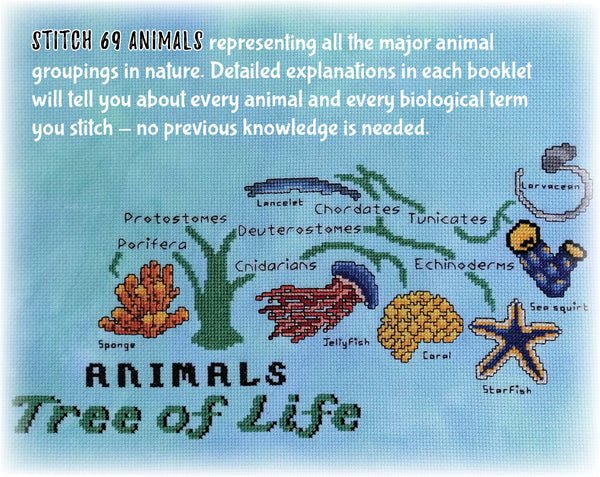 STITCH 69 ANIMALS representing all the major animal groupings in nature. Detailed explanations in each booklet will tell you about every animal and every biological term you stitch – no previous knowledge is needed.

Larvacean

Lancelet

Chordates

Tunicates

Protostomes

Deuterostomes

Porifera

Cnidarians

Echinoderms

Sea squirt

Sponge

Jellyfish

Coral

Starfish

ANIMALS

Tree of Life